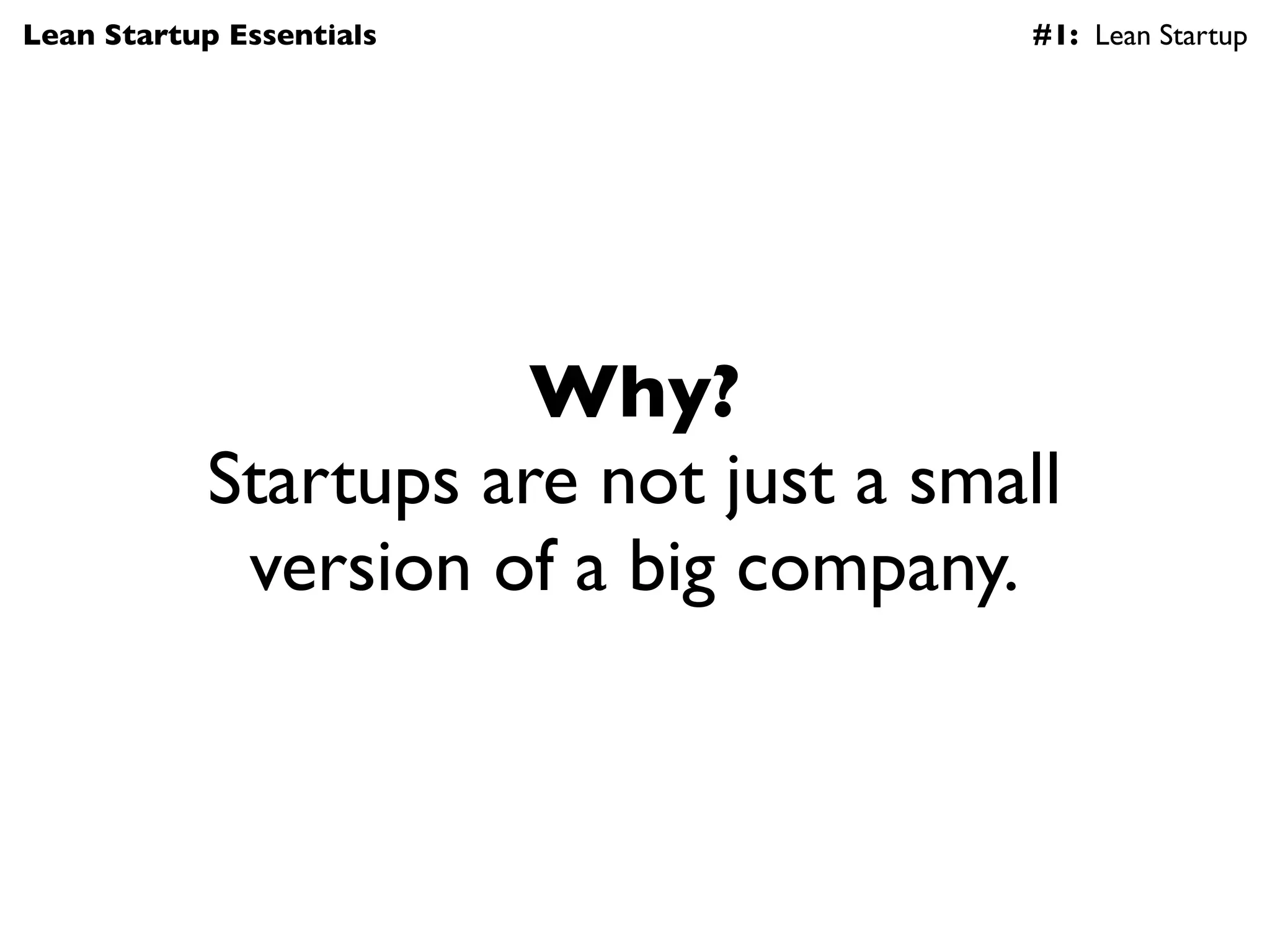 Lean Startup Essentials

#1: Lean Startup

Why?
Startups are not just a small version of a big company.